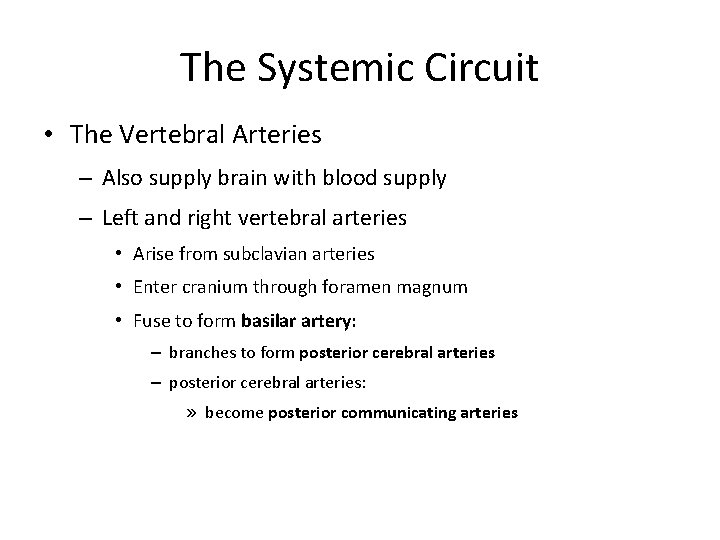 The Systemic Circuit

• The Vertebral Arteries

– Also supply brain with blood supply

– Left and right vertebral arteries

• Arise from subclavian arteries

• Enter cranium through foramen magnum

• Fuse to form basilar artery:

– branches to form posterior cerebral arteries

– posterior cerebral arteries:

» become posterior communicating arteries